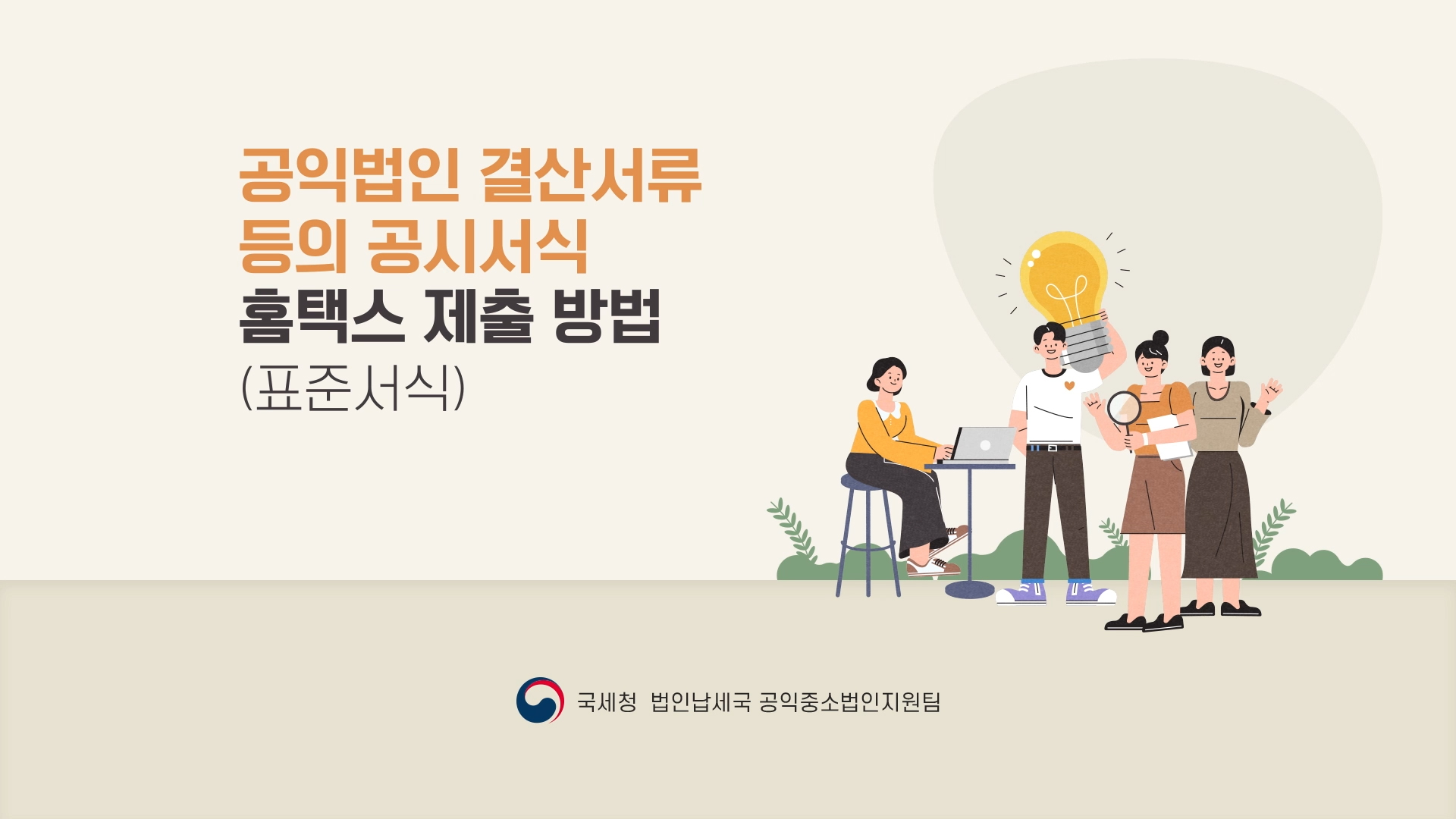 공익법인 결산서류 등의 공시서식
홈택스 제출 방법
(표준서식)

국세청 법인납세국 공익중소법인지원팀